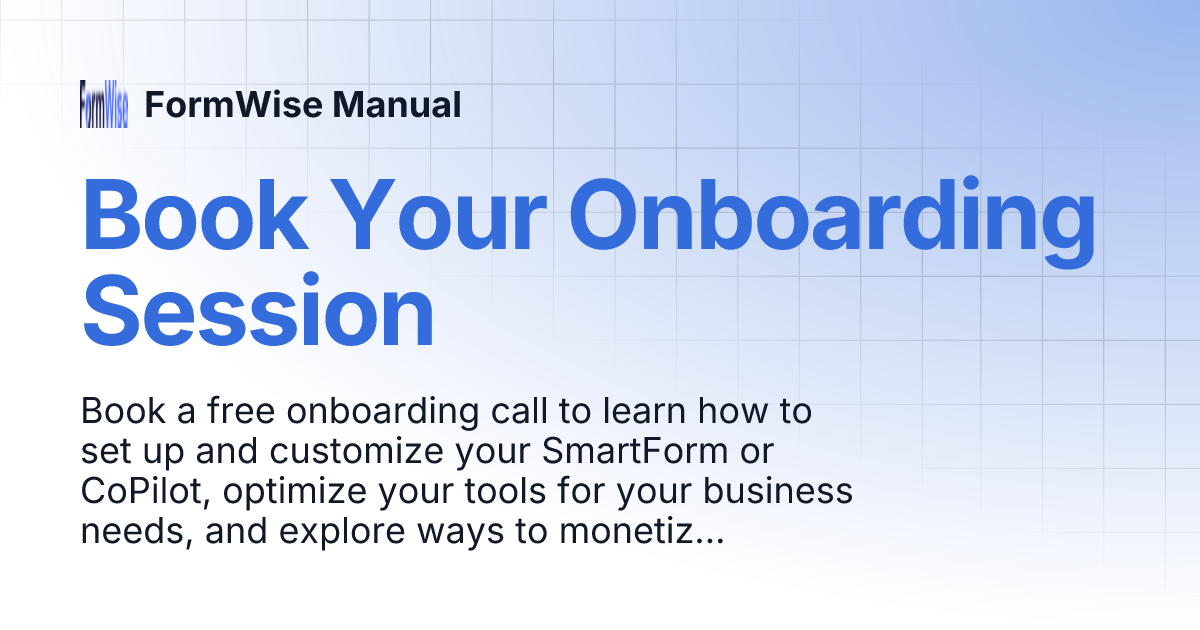 FormWise

FormWise Manual

Book Your Onboarding Session

Book a free onboarding call to learn how to set up and customize your SmartForm or CoPilot, optimize your tools for your business needs, and explore ways to monetiz...